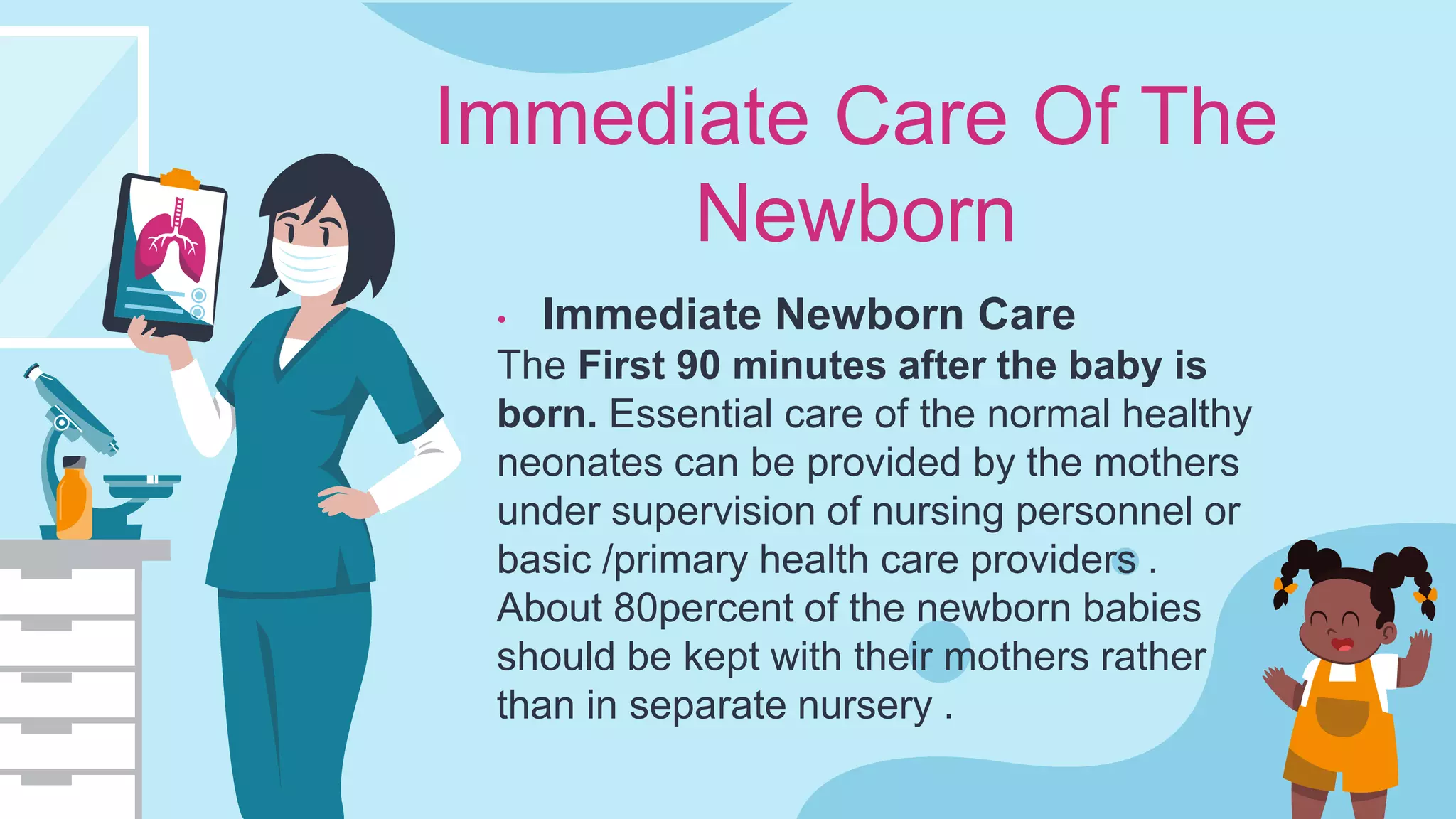 Immediate Care Of The Newborn

• Immediate Newborn Care

The First 90 minutes after the baby is born. Essential care of the normal healthy neonates can be provided by the mothers under supervision of nursing personnel or basic /primary health care providers . About 80percent of the newborn babies should be kept with their mothers rather than in separate nursery .